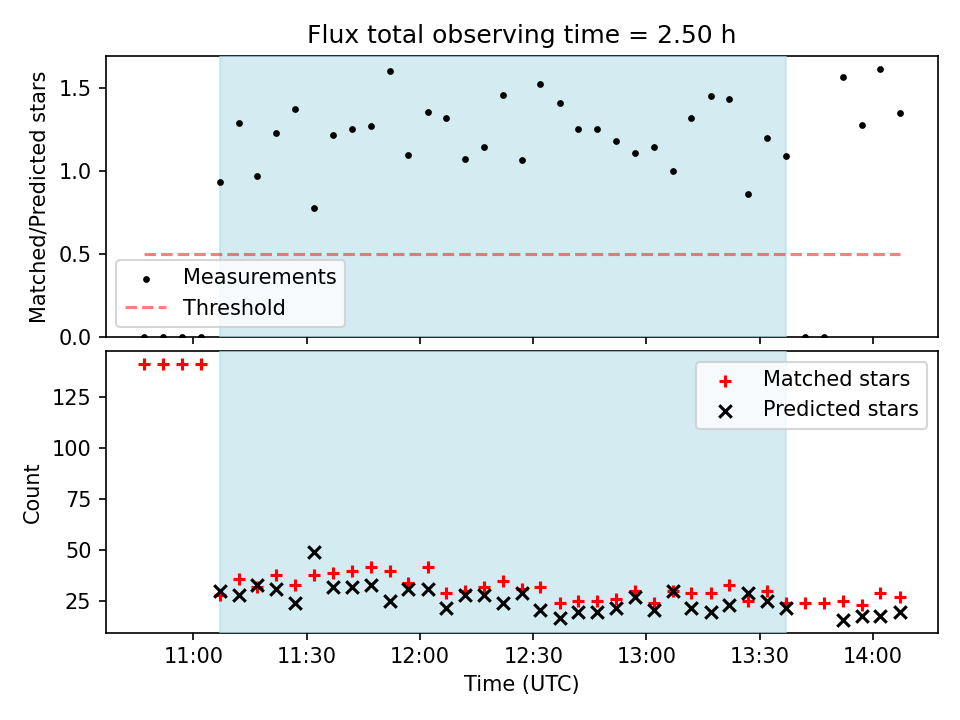 Flux total observing time = 2.50 h

Matched/Predicted stars

1.5
1.0
0.5
0.0

Measurements
Threshold

Count

125
100
75
50
25

Matched stars
Predicted stars

11:00
11:30
12:00
12:30
13:00
13:30
14:00

Time (UTC)